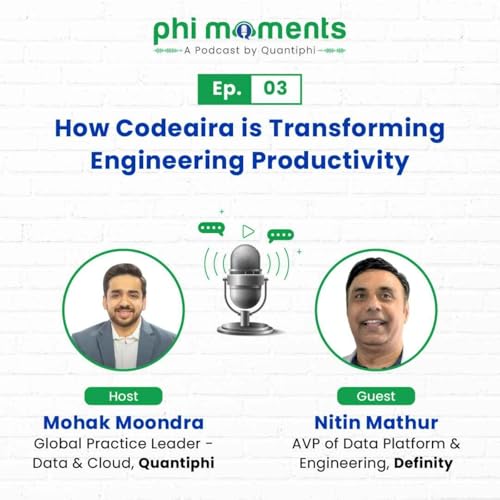 phi moments
A Podcast by Quantiphi

Ep. 03

How Codeaira is Transforming Engineering Productivity

Host
Mohak Moondra
Global Practice Leader - Data & Cloud, Quantiphi

Guest
Nitin Mathur
AVP of Data Platform & Engineering, Definity